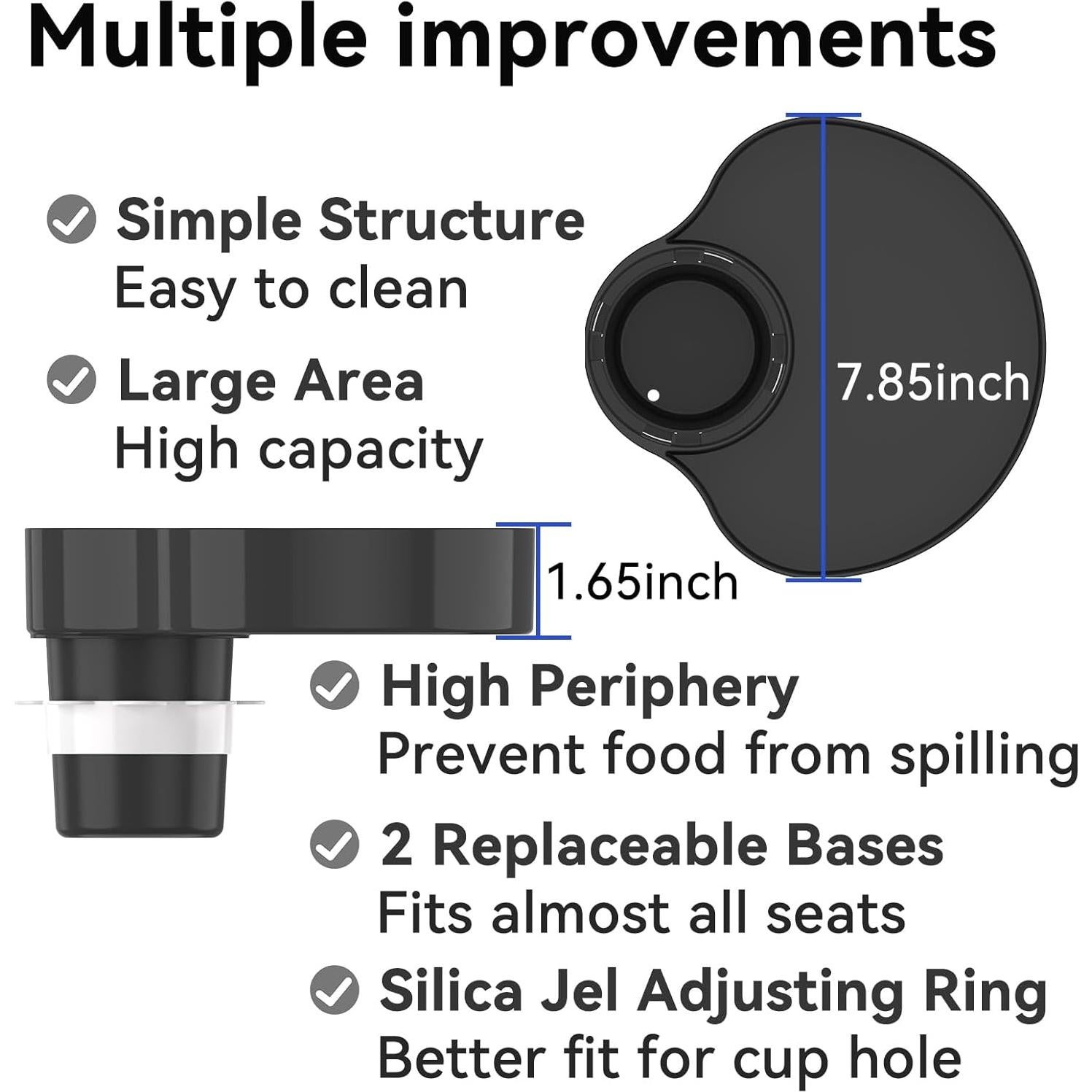 Multiple improvements

Simple Structure
Easy to clean

Large Area
High capacity

7.85inch

1.65inch

High Periphery
Prevent food from spilling

2 Replaceable Bases
Fits almost all seats

Silica Jel Adjusting Ring
Better fit for cup hole